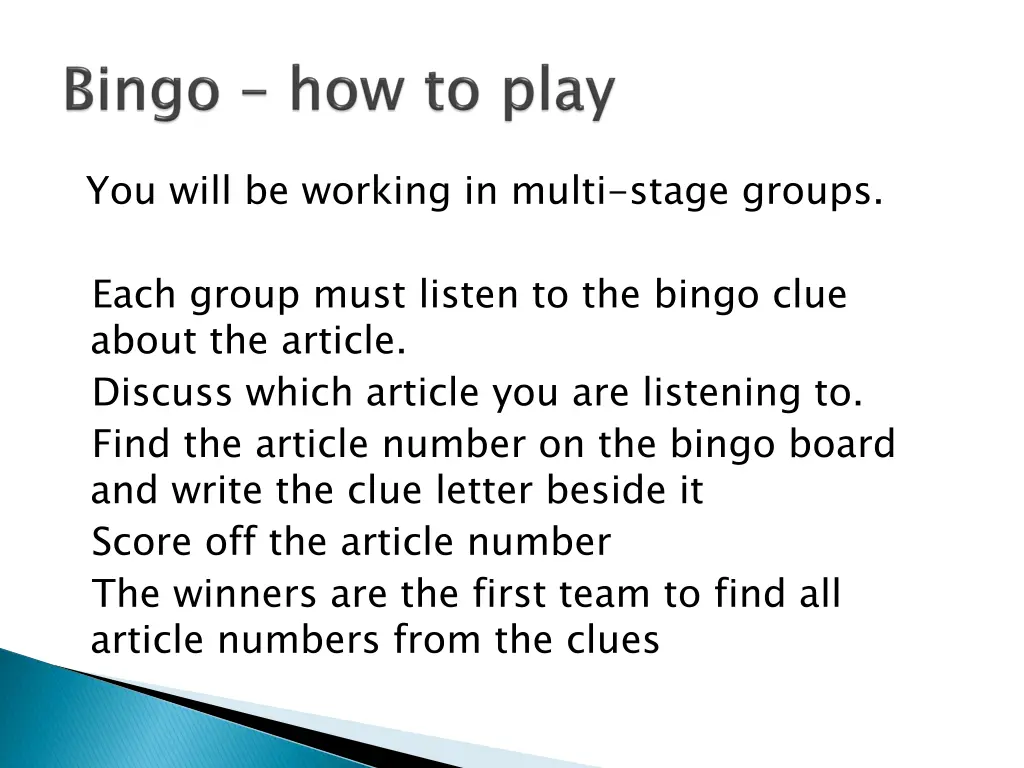 Bingo – how to play

You will be working in multi-stage groups.

Each group must listen to the bingo clue about the article.

Discuss which article you are listening to.

Find the article number on the bingo board and write the clue letter beside it

Score off the article number

The winners are the first team to find all article numbers from the clues